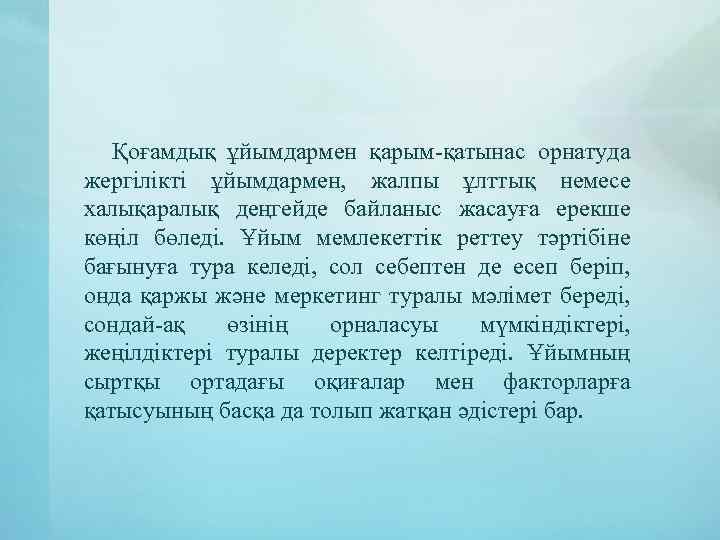 Қоғамдық ұйымдармен қарым-қатынас орнатуда жергілікті ұйымдармен, жалпы ұлттық немесе халықаралық деңгейде байланыс жасауға ерекше көңіл бөледі. Ұйым мемлекеттік реттеу тәртібіне бағынуға тура келеді, сол себептен де есеп беріп, онда қаржы және меркетинг туралы мәлімет береді, сондай-ақ өзінің орналасуы мүмкіндіктері, жеңілдіктері туралы деректер келтіреді. Ұйымның сыртқы ортадағы оқиғалар мен факторларға қатысуының басқа да толып жатқан әдістері бар.